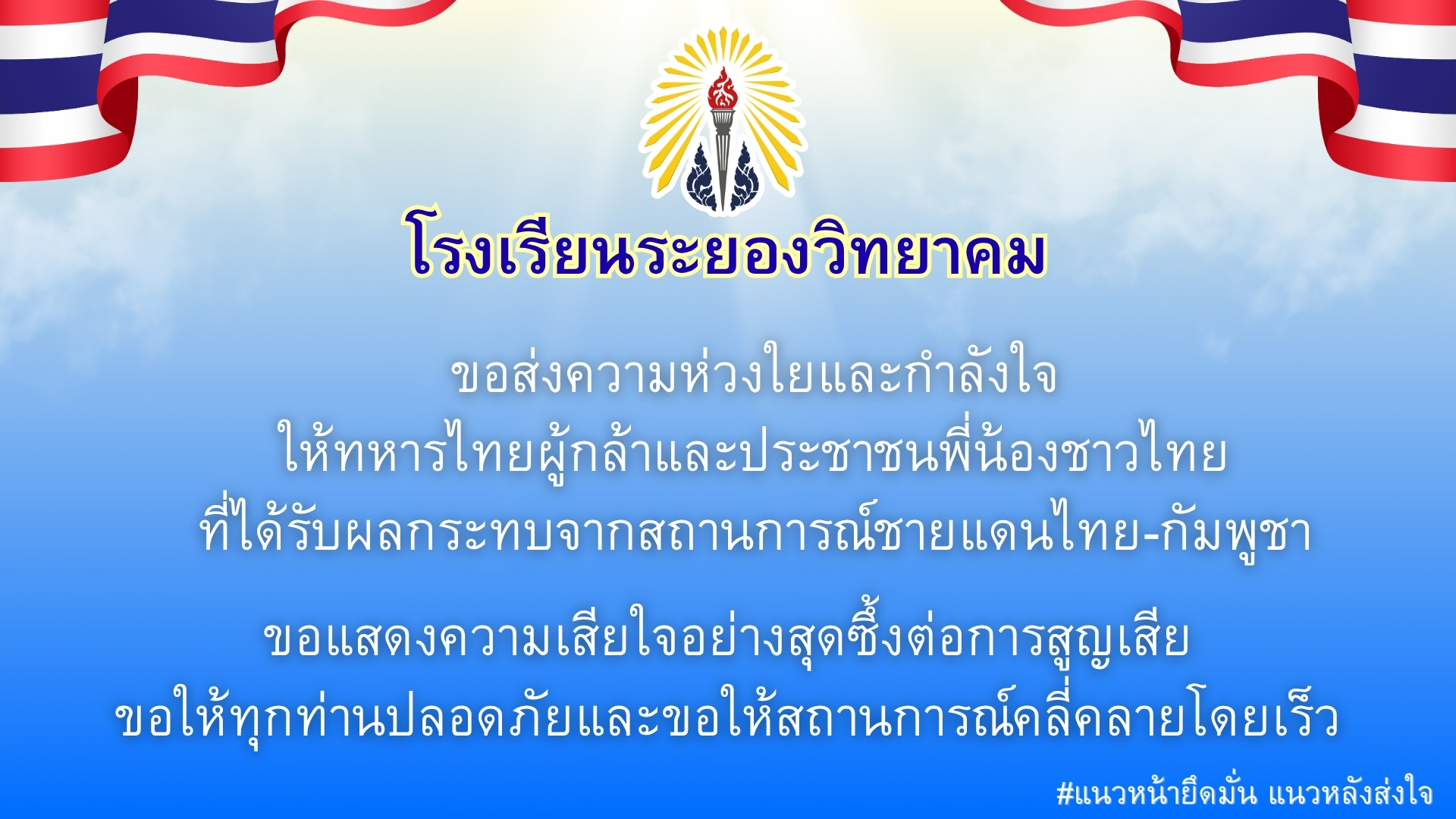 โรงเรียนระยองวิทยาคม

ขอส่งความห่วงใยและกำลังใจ
ให้ทหารไทยผู้กล้าและประชาชนพี่น้องชาวไทย
ที่ได้รับผลกระทบจากสถานการณ์ชายแดนไทย-กัมพูชา

ขอแสดงความเสียใจอย่างสุดซึ้งต่อการสูญเสีย
ขอให้ทุกท่านปลอดภัยและขอให้สถานการณ์คลี่คลายโดยเร็ว

#แนวหน้ายึดมั่น แนวหลังส่งใจ